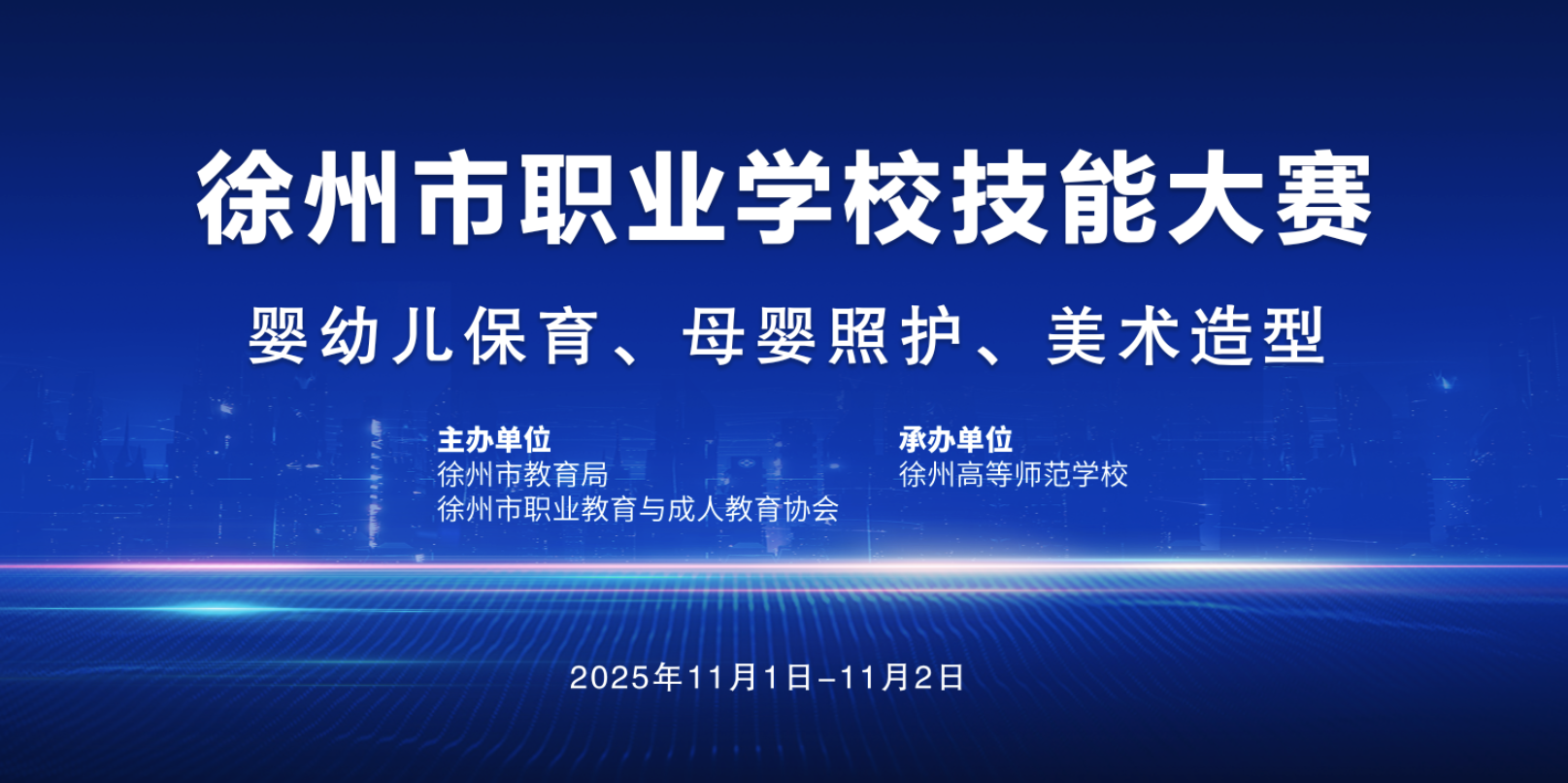 徐州市职业学校技能大赛

婴幼儿保育、母婴照护、美术造型

主办单位
徐州市教育局
徐州市职业教育与成人教育协会

承办单位
徐州高等师范学校

2025年11月1日-11月2日